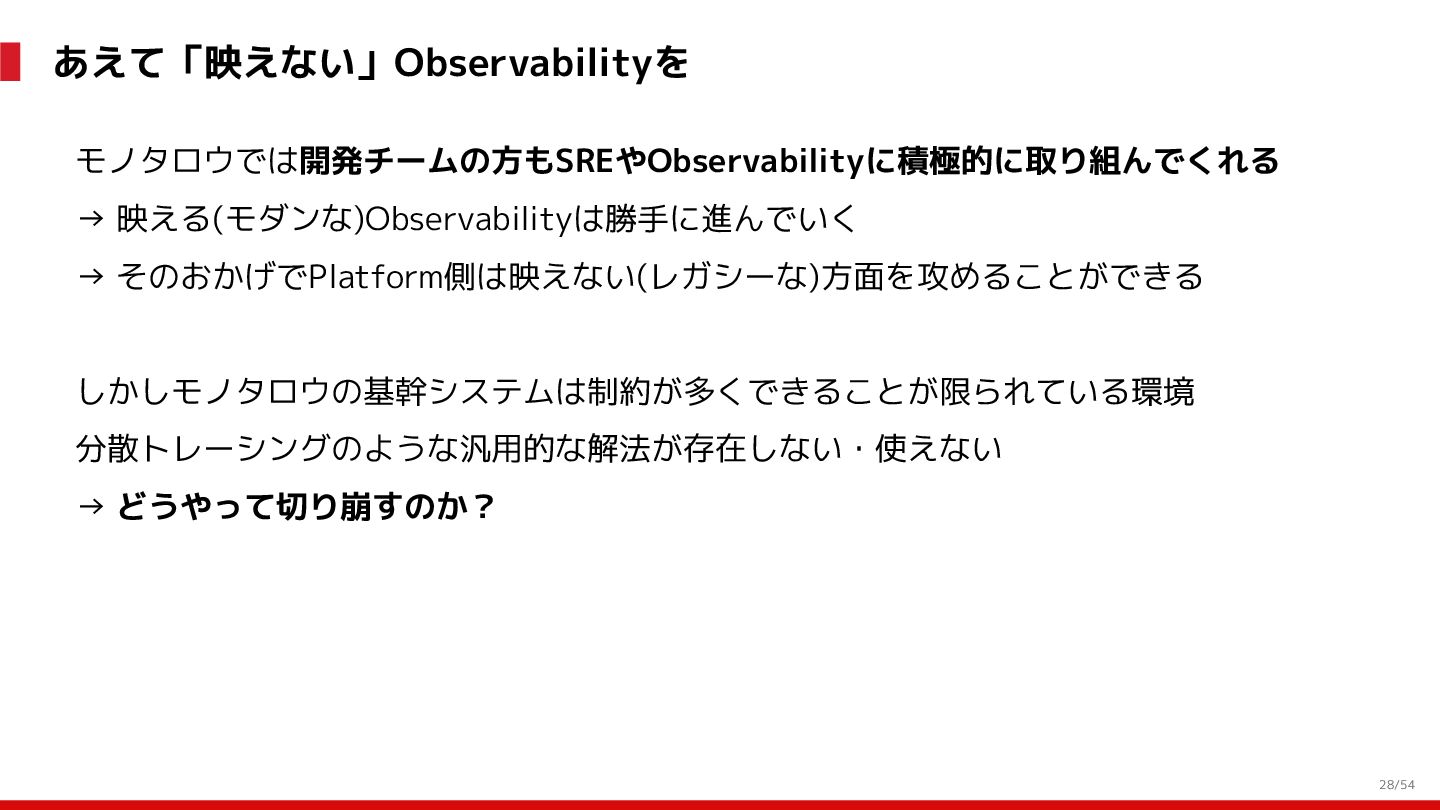 あえて「映えない」Observabilityを

モノタロウでは開発チームの方もSREやObservabilityに積極的に取り組んでくれる
→ 映える(モダンな)Observabilityは勝手に進んでいく
→ そのおかげでPlatform側は映えない(レガシーな)方面を攻めることができる

しかしモノタロウの基幹システムは制約が多くできることが限られている環境
分散トレーシングのような汎用的な解法が存在しない・使えない
→ どうやって切り崩すのか？

28/54